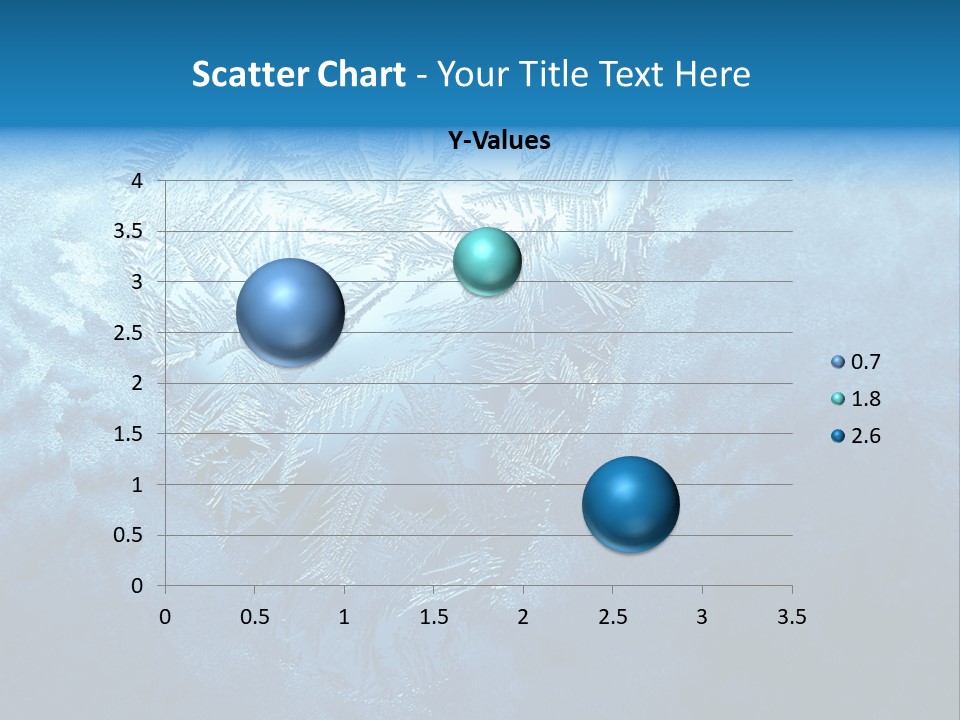 Scatter Chart - Your Title Text Here

Y-Values

4
3.5
3
2.5
2
1.5
1
0.5
0

0 0.5 1 1.5 2 2.5 3 3.5

0.7
1.8
2.6